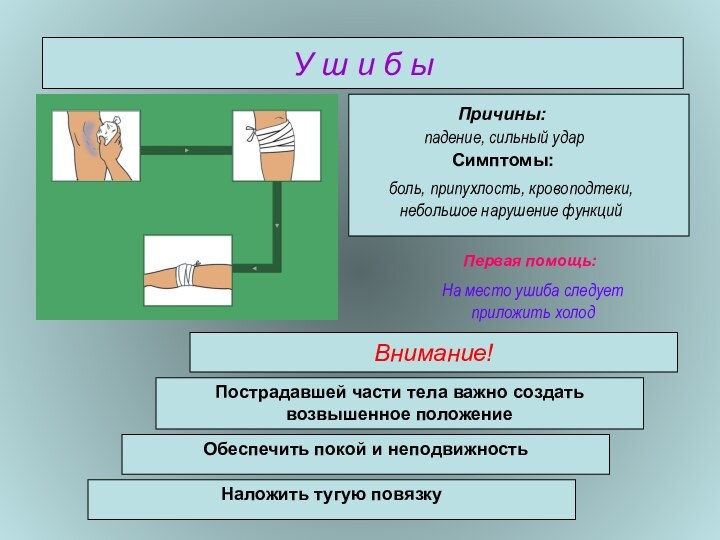 У ш и б ы

Причины:
падение, сильный удар
Симптомы:
боль, припухлость, кровоподтеки, небольшое нарушение функций

Первая помощь:
На место ушиба следует приложить холод

Внимание!

Пострадавшей части тела важно создать возвышенное положение

Обеспечить покой и неподвижность

Наложить тугую повязку